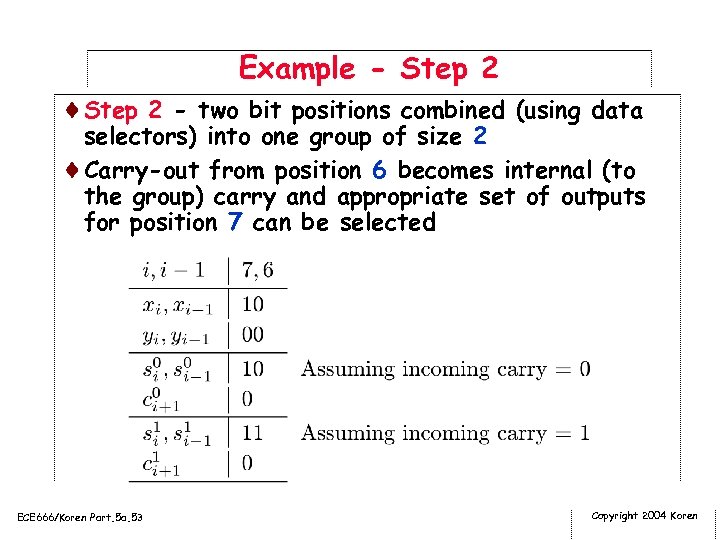 Example - Step 2

♦ Step 2 - two bit positions combined (using data selectors) into one group of size 2

♦ Carry-out from position 6 becomes internal (to the group) carry and appropriate set of outputs for position 7 can be selected

| $i, i-1$ | $7, 6$ |  |
|---|---|---|
| $x_i, x_{i-1}$ | 10 |  |
| $y_i, y_{i-1}$ | 00 |  |
| $s_i^0, s_{i-1}^0$ | 10 | Assuming incoming carry $= 0$ |
| $c_{i+1}^0$ | 0 |  |
| $s_i^1, s_{i-1}^1$ | 11 | Assuming incoming carry $= 1$ |
| $c_{i+1}^1$ | 0 |  |

ECE666/Koren Part.5a.53

Copyright 2004 Koren